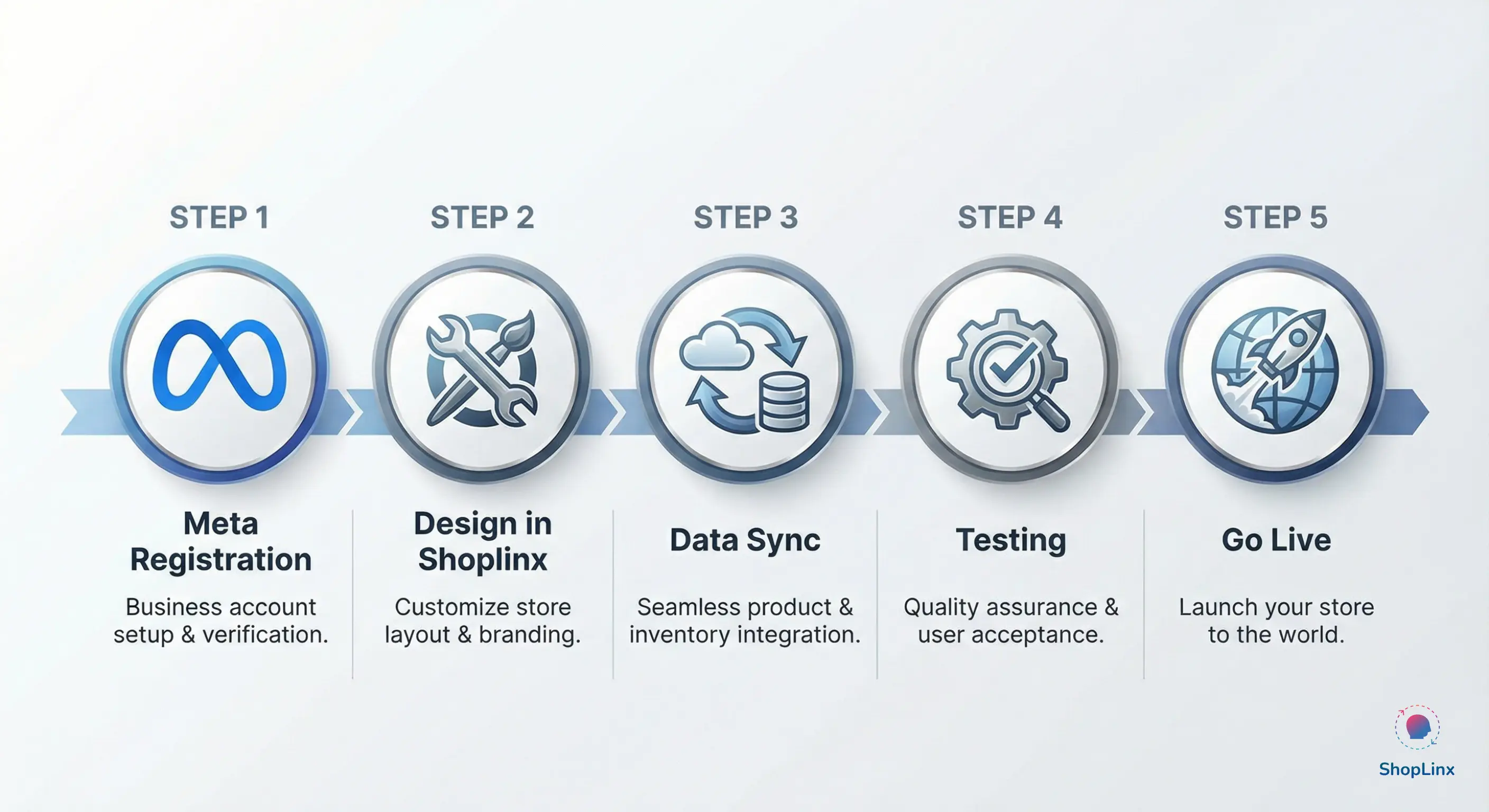 STEP 1

Meta Registration

Business account setup & verification.

STEP 2

Design in Shoplinx

Customize store layout & branding.

STEP 3

Data Sync

Seamless product & inventory integration.

STEP 4

Testing

Quality assurance & user acceptance.

STEP 5

Go Live

Launch your store to the world.

ShopLinx